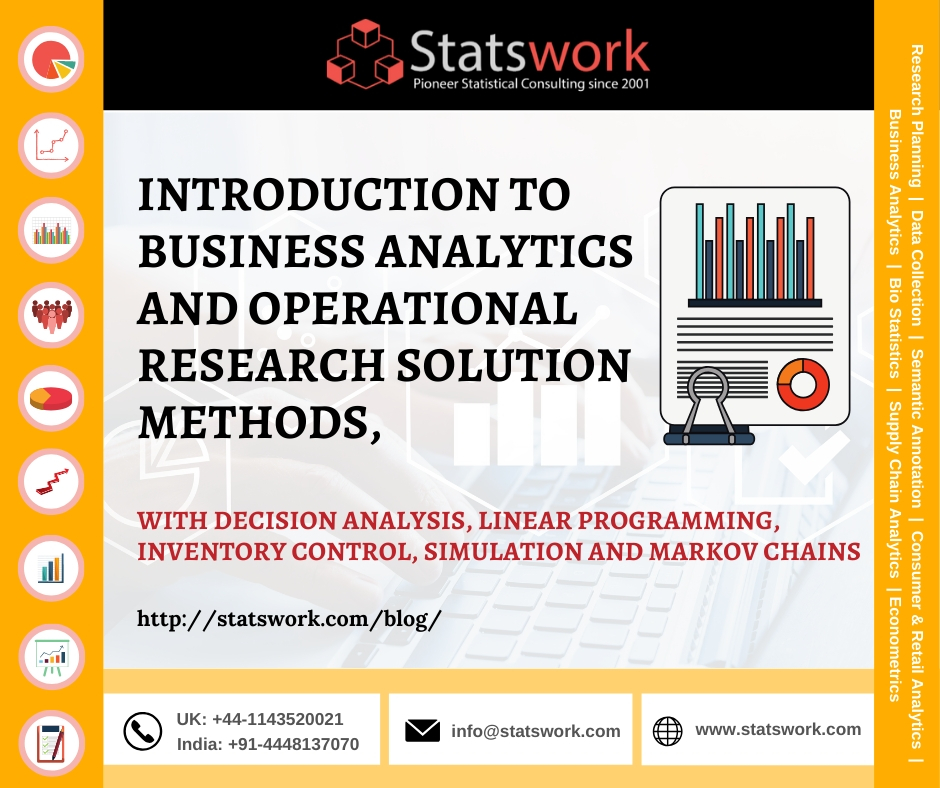 Statswork
Pioneer Statistical Consulting since 2001

INTRODUCTION TO BUSINESS ANALYTICS AND OPERATIONAL RESEARCH SOLUTION METHODS,

WITH DECISION ANALYSIS, LINEAR PROGRAMMING, INVENTORY CONTROL, SIMULATION AND MARKOV CHAINS

http://statswork.com/blog/

UK: +44-1143520021
India: +91-4448137070

info@statswork.com

www.statswork.com

Research Planning | Data Collection | Semantic Annotation | Consumer & Retail Analytics |
Business Analytics | Bio Statistics | Supply Chain Analytics | Econometrics